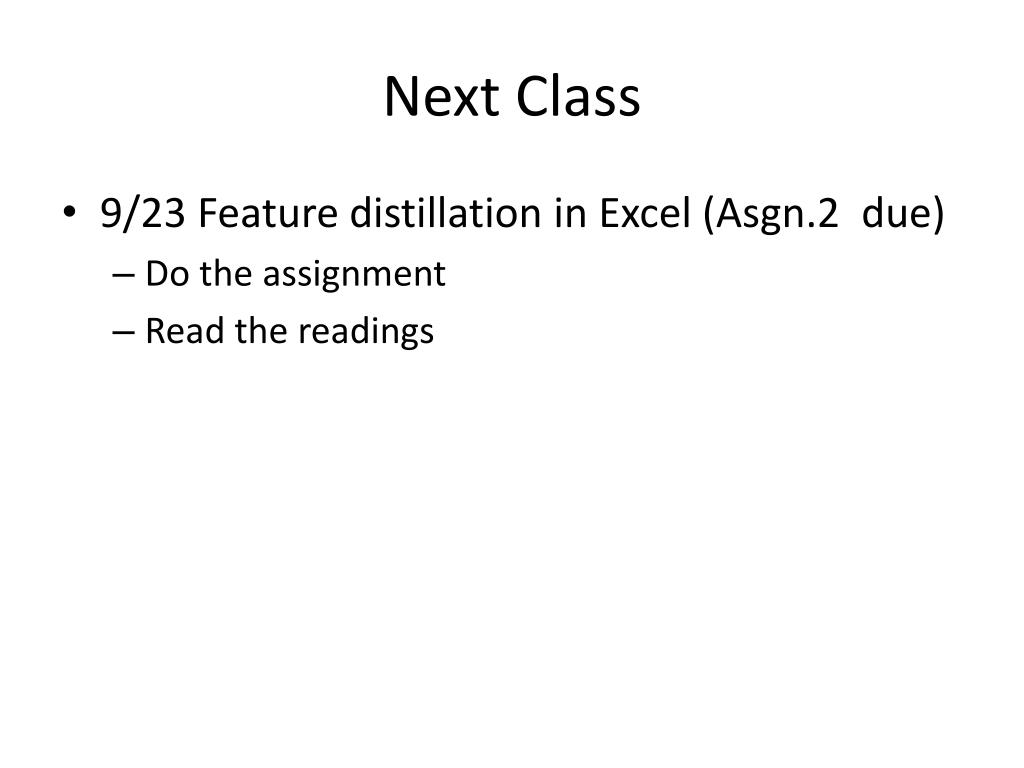 Next Class

• 9/23 Feature distillation in Excel (Asgn.2 due)
– Do the assignment
– Read the readings